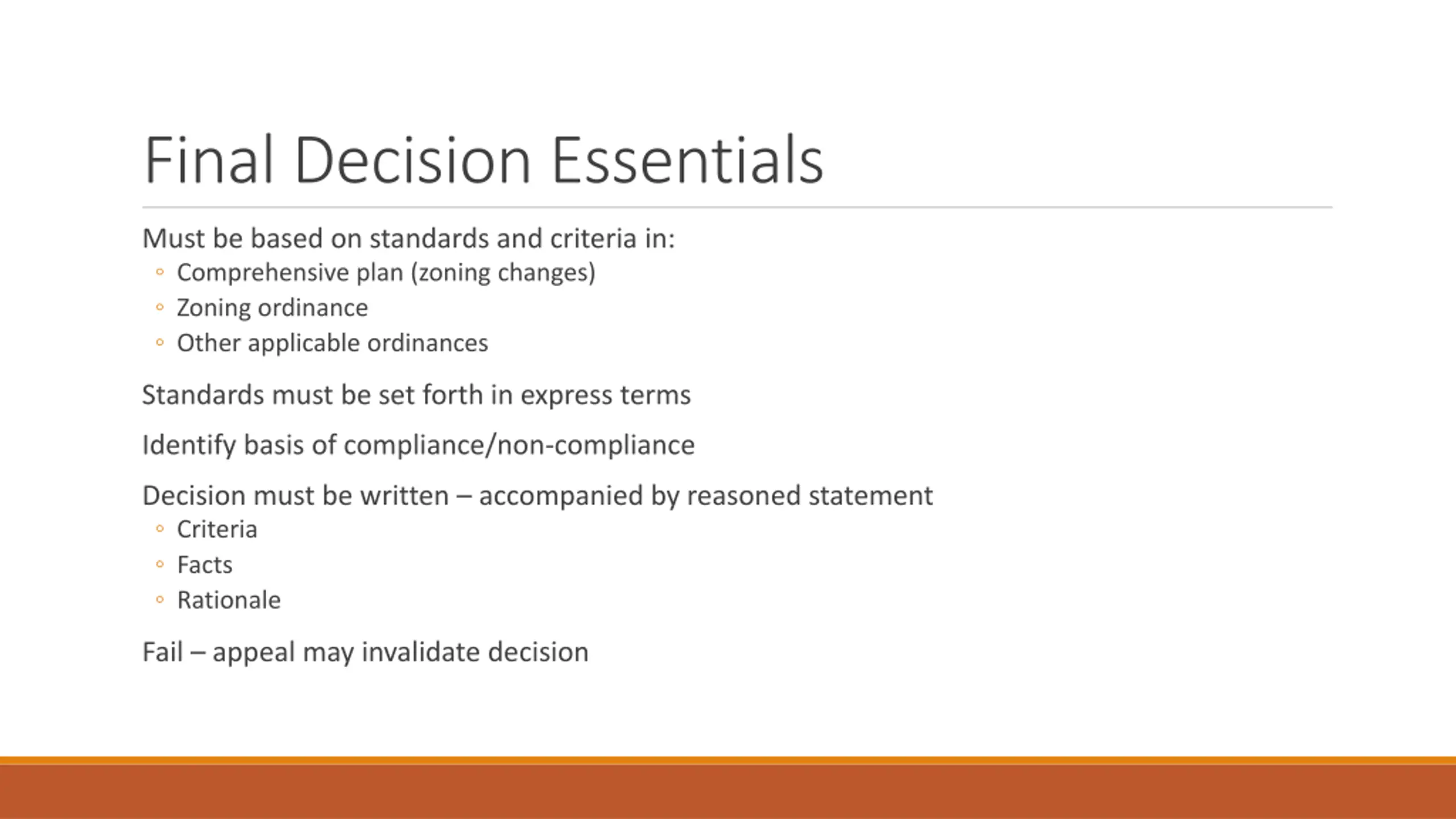 Final Decision Essentials

Must be based on standards and criteria in:
◦ Comprehensive plan (zoning changes)
◦ Zoning ordinance
◦ Other applicable ordinances

Standards must be set forth in express terms

Identify basis of compliance/non-compliance

Decision must be written – accompanied by reasoned statement
◦ Criteria
◦ Facts
◦ Rationale

Fail – appeal may invalidate decision